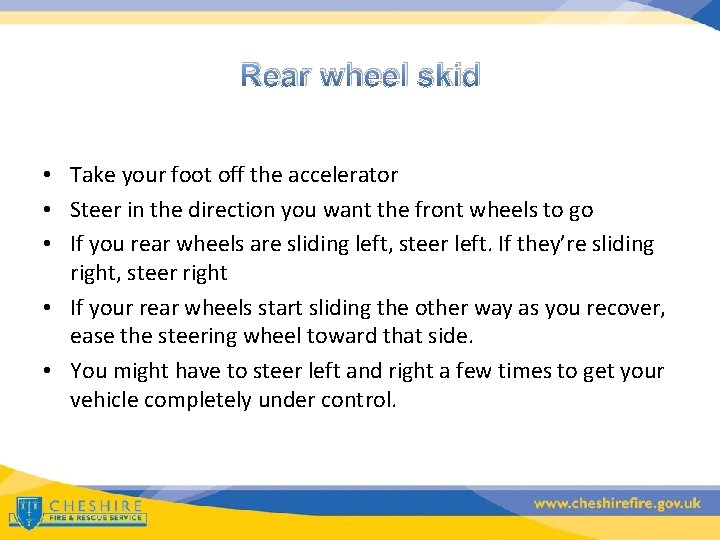 Rear wheel skid

• Take your foot off the accelerator
• Steer in the direction you want the front wheels to go
• If you rear wheels are sliding left, steer left. If they're sliding right, steer right
• If your rear wheels start sliding the other way as you recover, ease the steering wheel toward that side.
• You might have to steer left and right a few times to get your vehicle completely under control.

CHESHIRE
FIRE & RESCUE SERVICE

www.cheshirefire.gov.uk